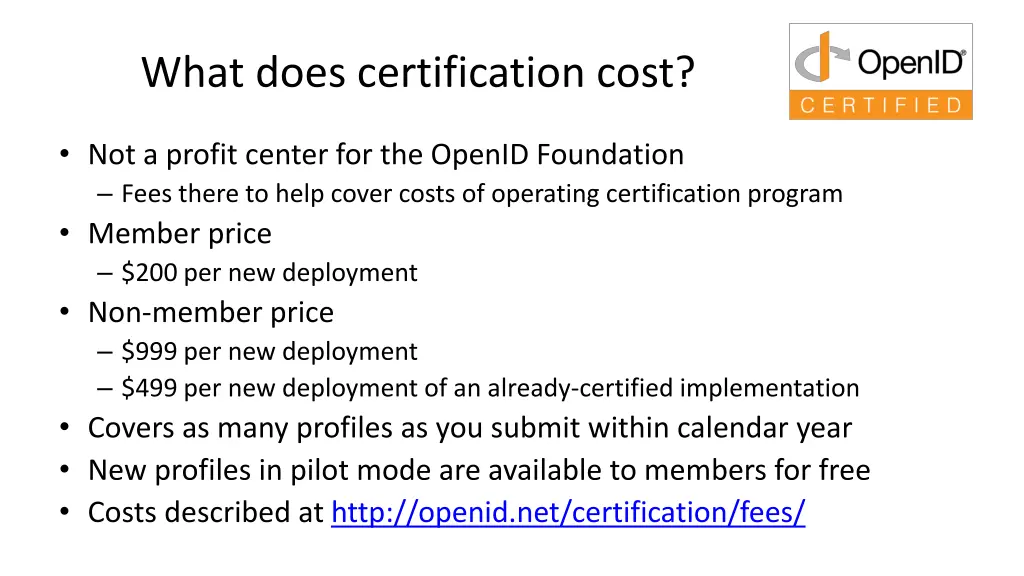 What does certification cost?

OpenID®
CERTIFIED

• Not a profit center for the OpenID Foundation
– Fees there to help cover costs of operating certification program
• Member price
– \$200 per new deployment
• Non-member price
– \$999 per new deployment
– \$499 per new deployment of an already-certified implementation
• Covers as many profiles as you submit within calendar year
• New profiles in pilot mode are available to members for free
• Costs described at http://openid.net/certification/fees/